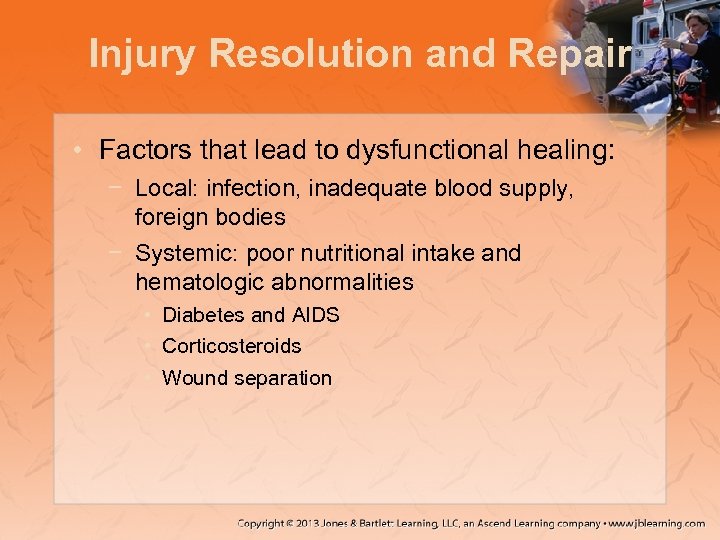 Injury Resolution and Repair

• Factors that lead to dysfunctional healing:
− Local: infection, inadequate blood supply, foreign bodies
− Systemic: poor nutritional intake and hematologic abnormalities
• Diabetes and AIDS
• Corticosteroids
• Wound separation

Copyright © 2013 Jones & Bartlett Learning, LLC, an Ascend Learning company • www.jblearning.com